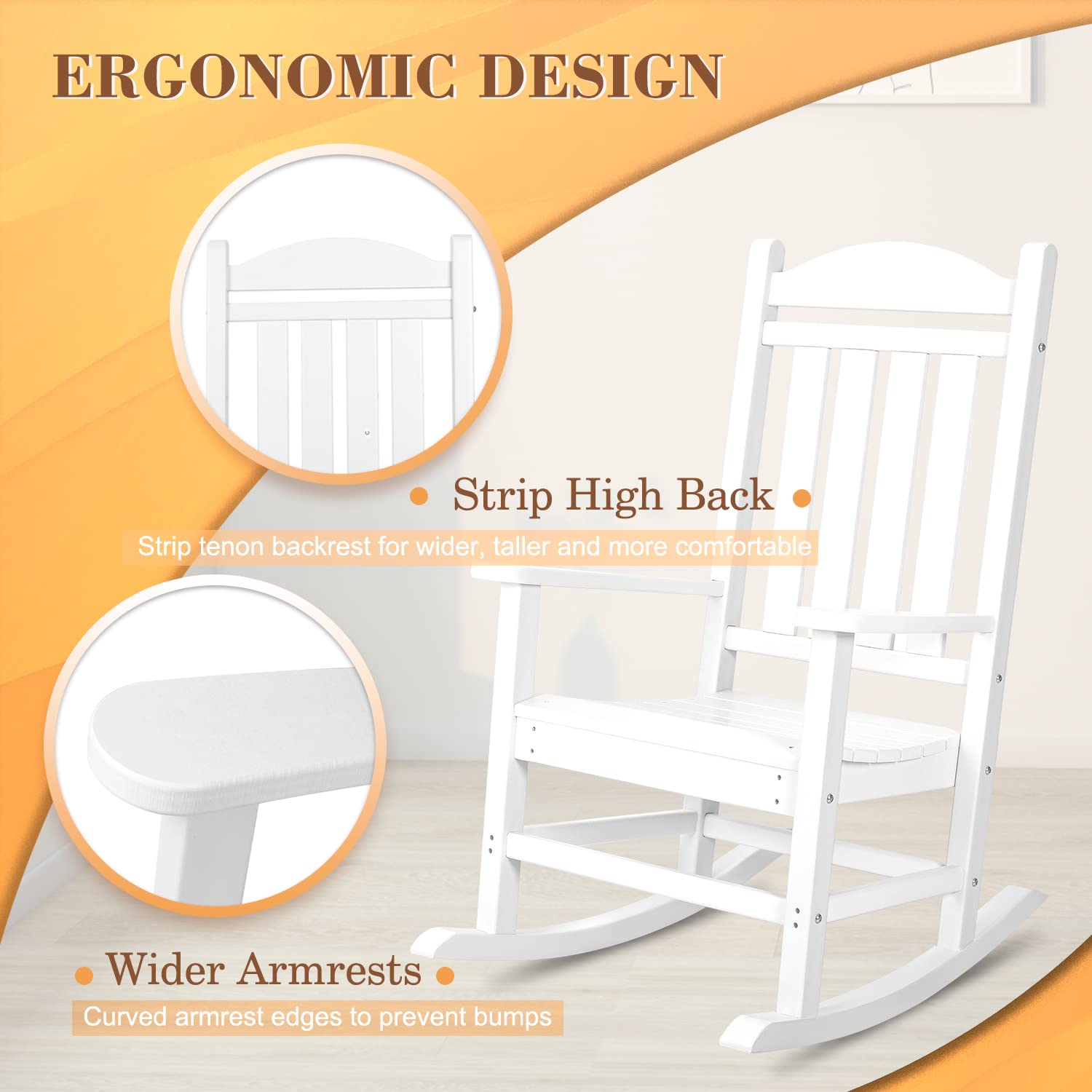 ERGONOMIC DESIGN

Strip High Back

Strip tenon backrest for wider, taller and more comfortable

Wider Armrests

Curved armrest edges to prevent bumps